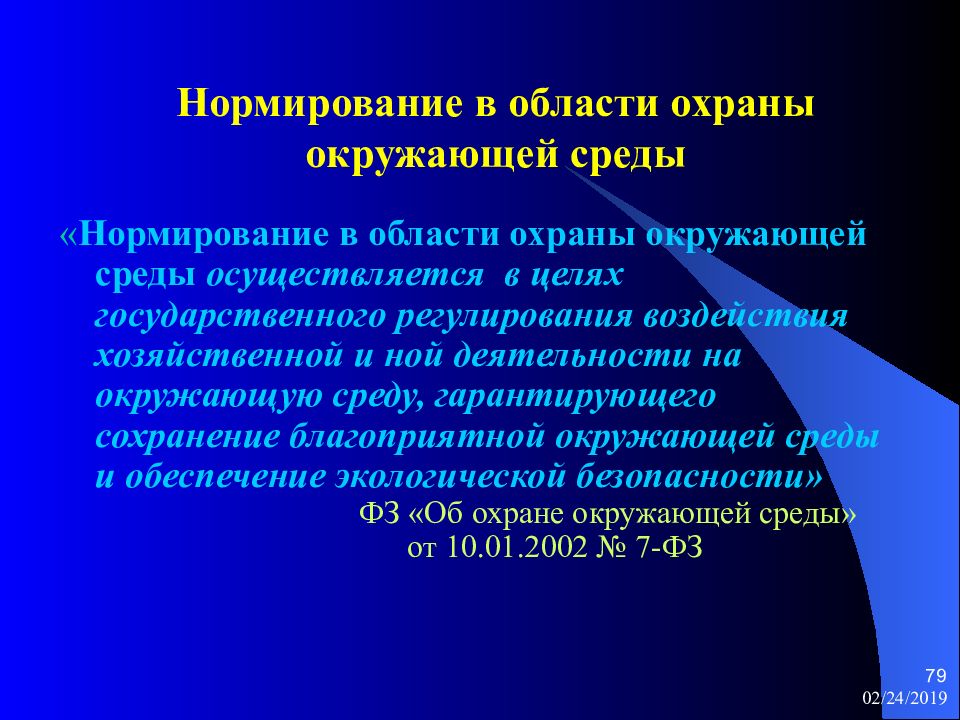 Нормирование в области охраны окружающей среды

«Нормирование в области охраны окружающей среды осуществляется в целях государственного регулирования воздействия хозяйственной и ной деятельности на окружающую среду, гарантирующего сохранение благоприятной окружающей среды и обеспечение экологической безопасности»

ФЗ «Об охране окружающей среды» от 10.01.2002 № 7-ФЗ

79

02/24/2019